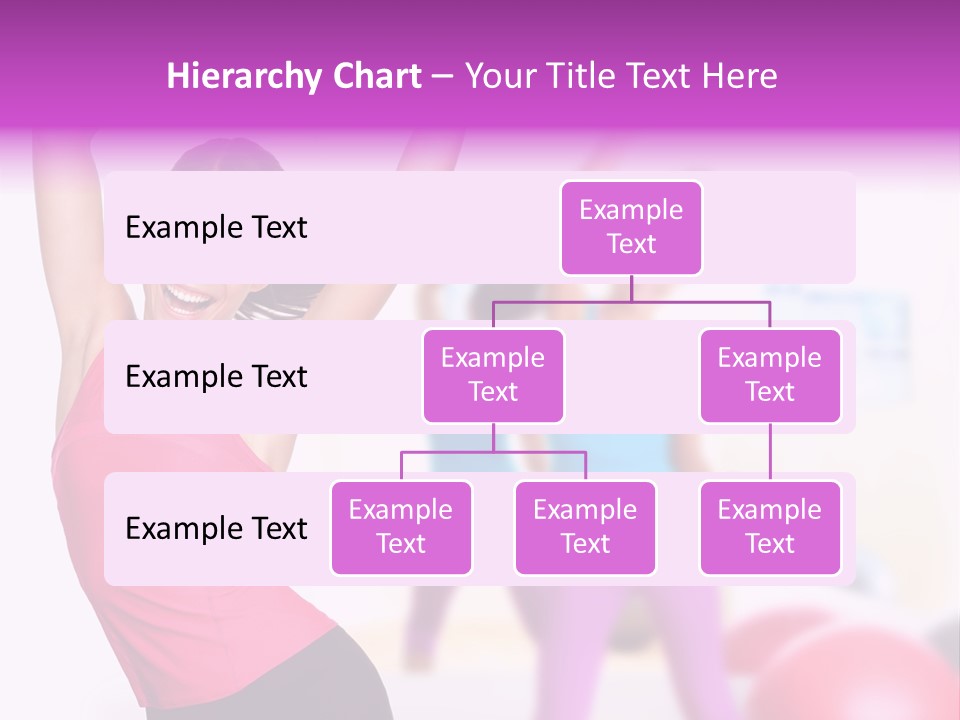 Hierarchy Chart – Your Title Text Here

Example Text

Example Text

Example Text

Example Text

Example Text

Example Text

Example Text

Example Text

Example Text